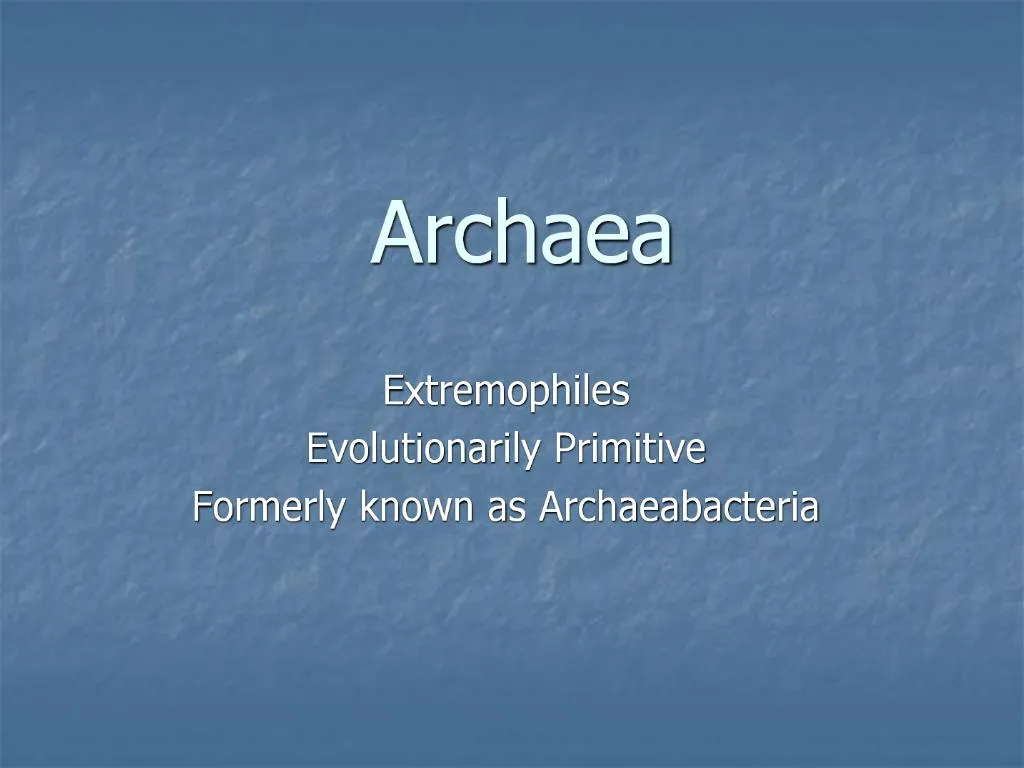 Archaea

Extremophiles
Evolutionarily Primitive
Formerly known as Archaeabacteria